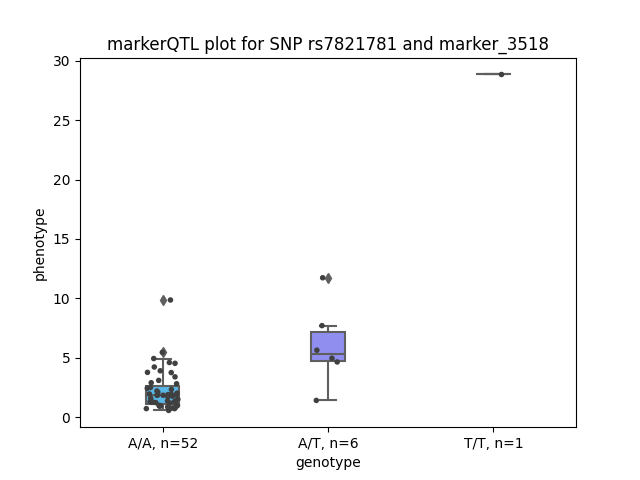 markerQTL plot for SNP rs7821781 and marker_3518

phenotype

30
25
20
15
10
5
0

A/A, n=52
A/T, n=6
T/T, n=1

genotype